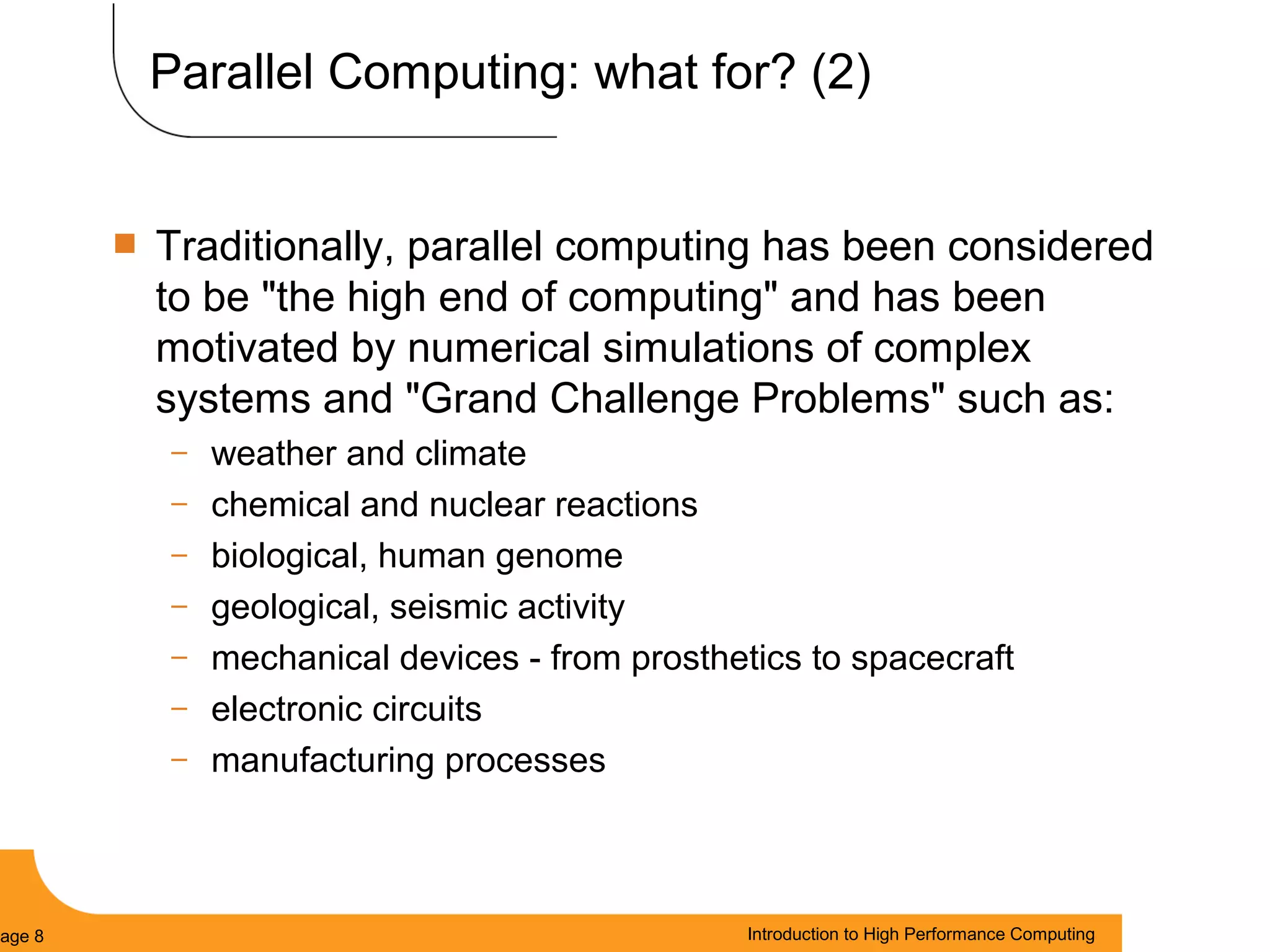 Parallel Computing: what for? (2)

Traditionally, parallel computing has been considered to be "the high end of computing" and has been motivated by numerical simulations of complex systems and "Grand Challenge Problems" such as:

– weather and climate
– chemical and nuclear reactions
– biological, human genome
– geological, seismic activity
– mechanical devices - from prosthetics to spacecraft
– electronic circuits
– manufacturing processes

age 8

Introduction to High Performance Computing